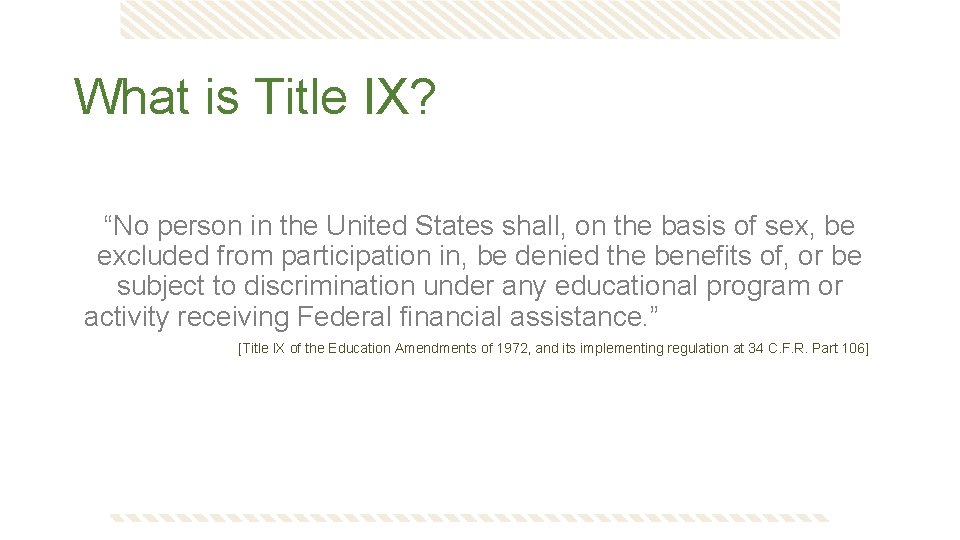 What is Title IX?

“No person in the United States shall, on the basis of sex, be excluded from participation in, be denied the benefits of, or be subject to discrimination under any educational program or activity receiving Federal financial assistance.”

[Title IX of the Education Amendments of 1972, and its implementing regulation at 34 C.F.R. Part 106]